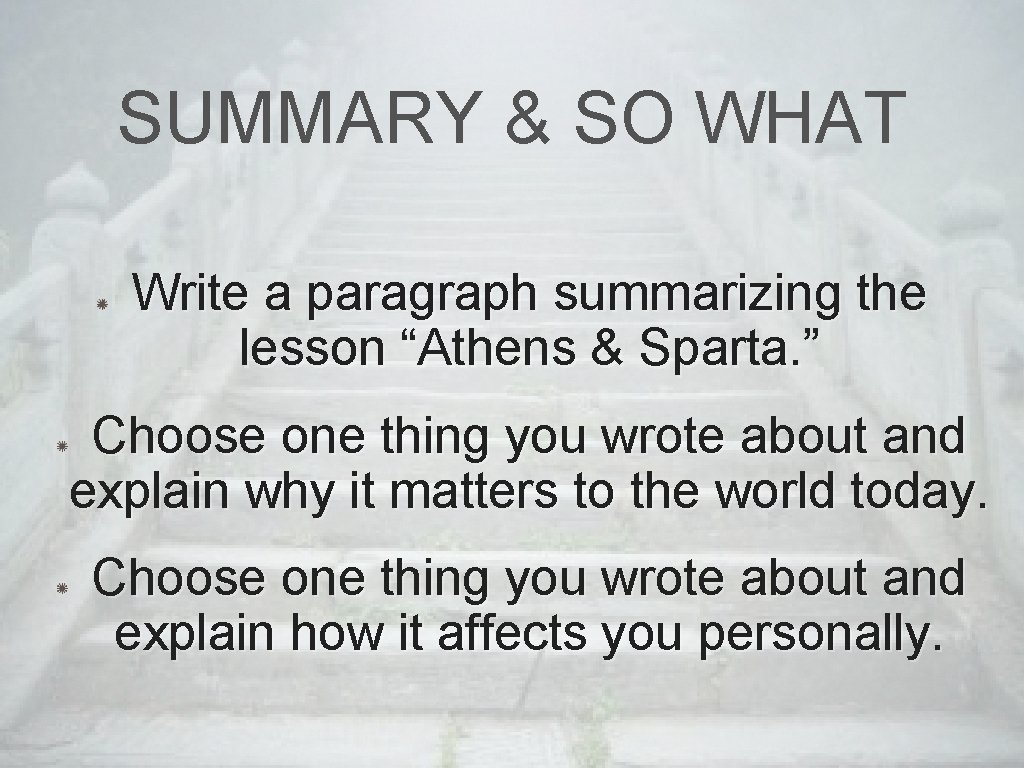 SUMMARY & SO WHAT

Write a paragraph summarizing the lesson “Athens & Sparta.”

Choose one thing you wrote about and explain why it matters to the world today.

Choose one thing you wrote about and explain how it affects you personally.